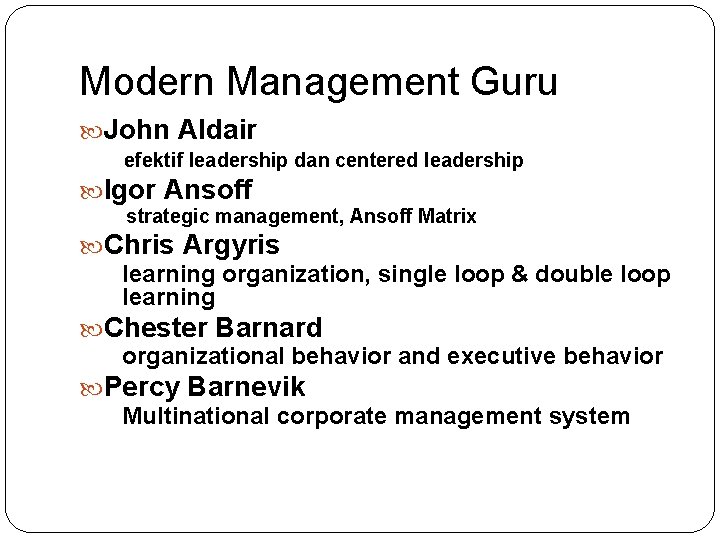 Modern Management Guru

John Aldair
efektif leadership dan centered leadership

Igor Ansoff
strategic management, Ansoff Matrix

Chris Argyris
learning organization, single loop & double loop learning

Chester Barnard
organizational behavior and executive behavior

Percy Barnevik
Multinational corporate management system